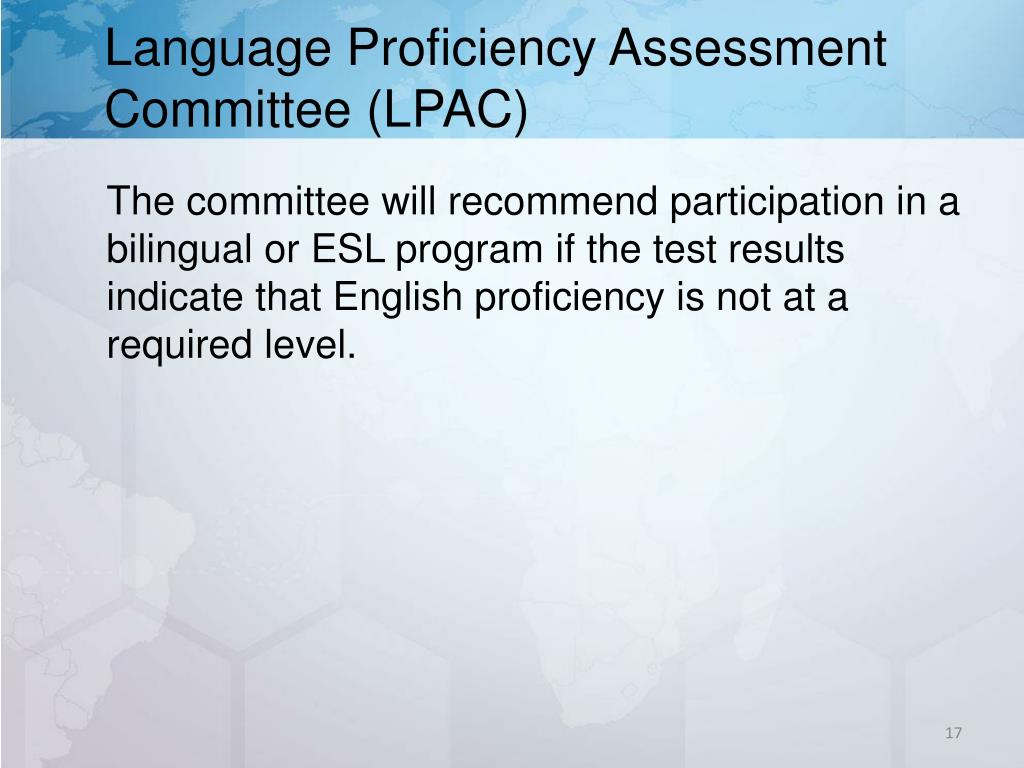 Language Proficiency Assessment Committee (LPAC)

The committee will recommend participation in a bilingual or ESL program if the test results indicate that English proficiency is not at a required level.

17